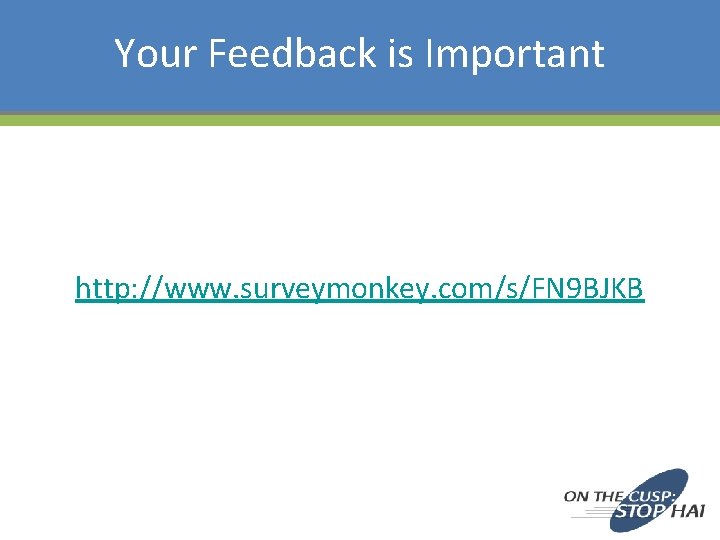 Your Feedback is Important

http://www.surveymonkey.com/s/FN9BJKB

ON THE CUSP: STOP HAI